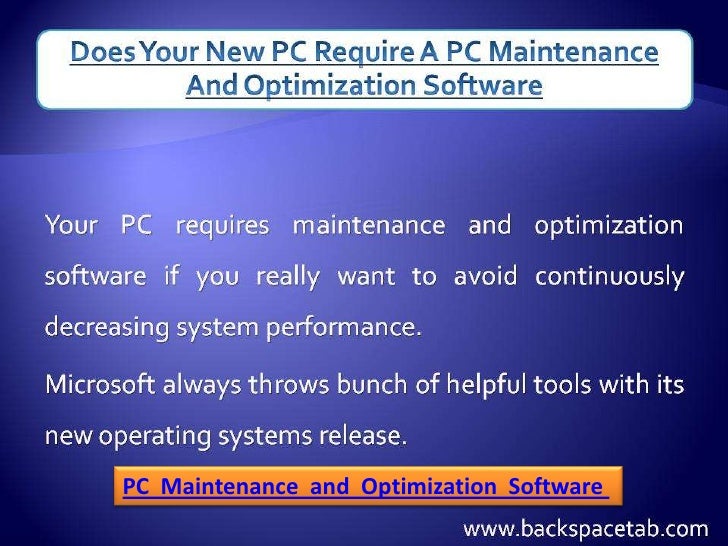 Does Your New PC Require A PC Maintenance And Optimization Software

Your PC requires maintenance and optimization software if you really want to avoid continuously decreasing system performance.

Microsoft always throws bunch of helpful tools with its new operating systems release.

PC Maintenance and Optimization Software

www.backspacetab.com